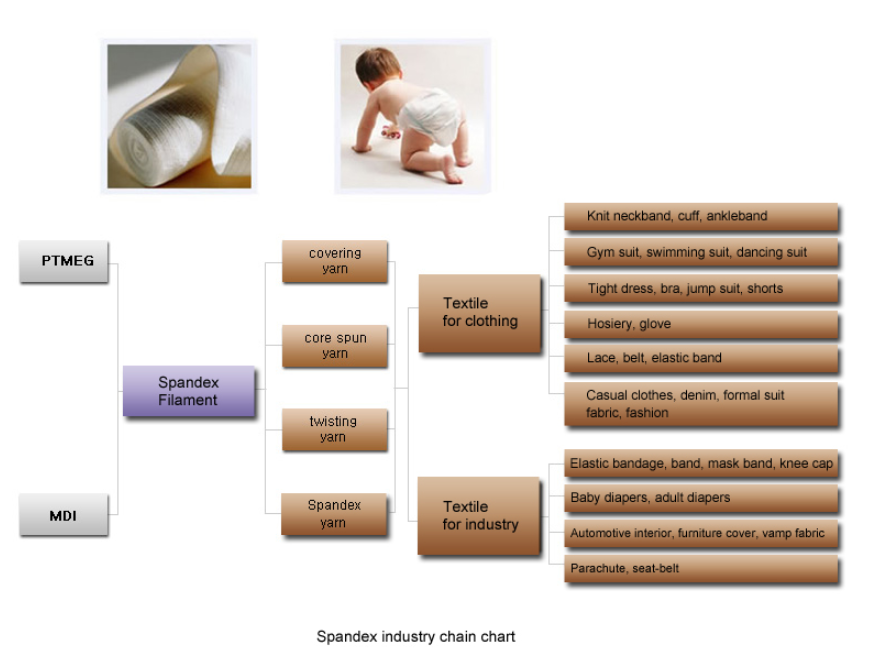 PTMEG

MDI

Spandex Filament

covering yarn

core spun yarn

twisting yarn

Spandex yarn

Textile for clothing

Textile for industry

Knit neckband, cuff, ankleband

Gym suit, swimming suit, dancing suit

Tight dress, bra, jump suit, shorts

Hosiery, glove

Lace, belt, elastic band

Casual clothes, denim, formal suit fabric, fashion

Elastic bandage, band, mask band, knee cap

Baby diapers, adult diapers

Automotive interior, furniture cover, vamp fabric

Parachute, seat-belt

Spandex industry chain chart